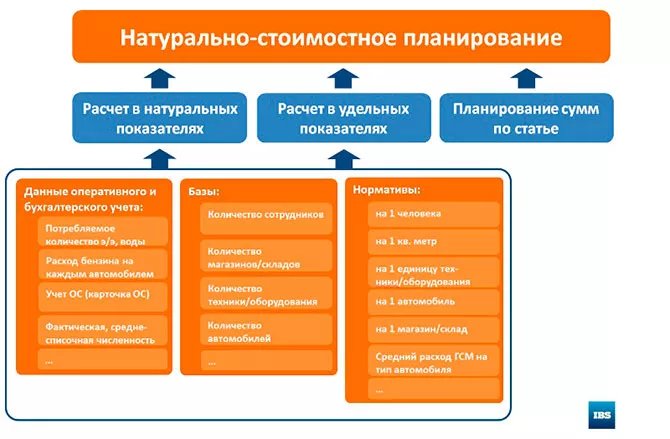 Натурально-стоимостное планирование

Расчет в натуральных показателях

Расчет в удельных показателях

Планирование сумм по статье

Данные оперативного и бухгалтерского учета:

Потребляемое количество э/э, воды

Расход бензина на каждым автомобилем

Учет ОС (карточка ОС)

Фактическая, среднесписочная численность

...

Базы:

Количество сотрудников

Количество магазинов/складов

Количество техники/оборудования

Количество автомобилей

...

Нормативы:

на 1 человека

на 1 кв. метр

на 1 единицу техники/оборудования

на 1 автомобиль

на 1 магазин/склад

Средний расход ГСМ на тип автомобиля

...

IBS